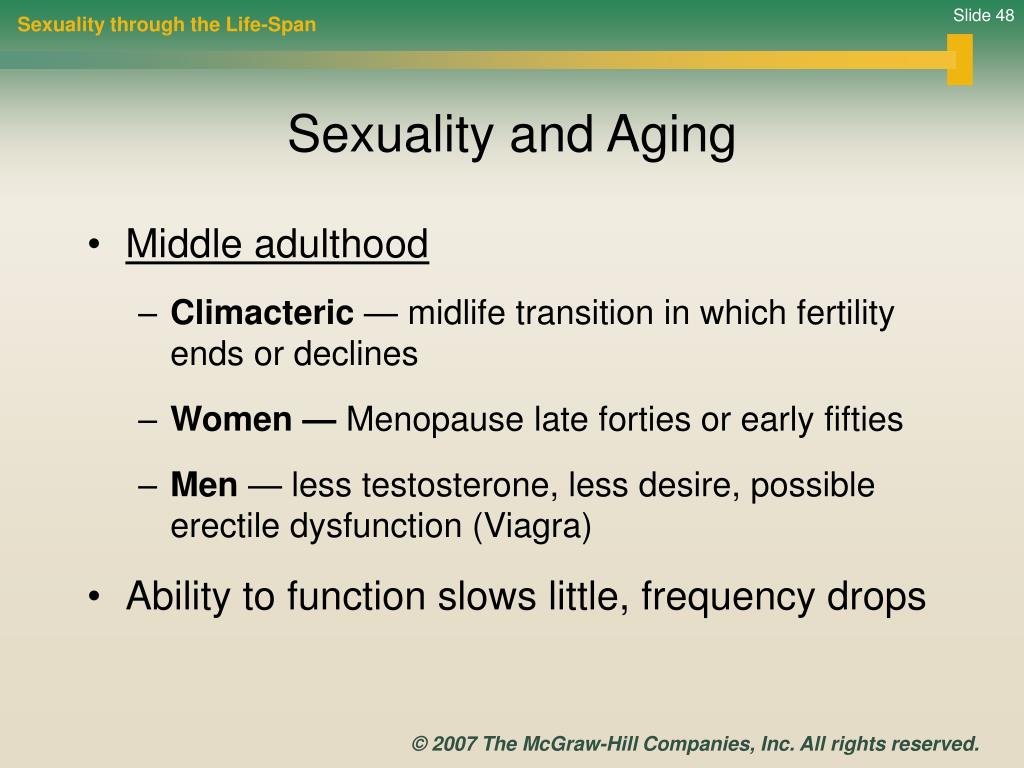 Sexuality through the Life-Span

Slide 48

Sexuality and Aging

• Middle adulthood

– Climacteric — midlife transition in which fertility ends or declines

– Women — Menopause late forties or early fifties

– Men — less testosterone, less desire, possible erectile dysfunction (Viagra)

• Ability to function slows little, frequency drops

© 2007 The McGraw-Hill Companies, Inc. All rights reserved.